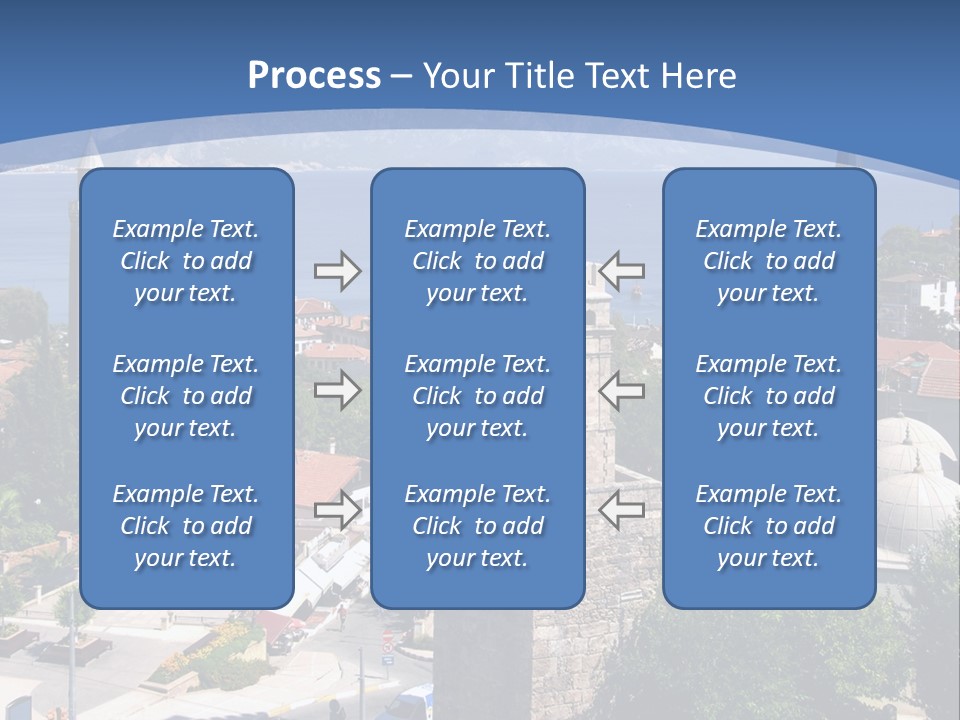 Process – Your Title Text Here

Example Text. Click to add your text.

Example Text. Click to add your text.

Example Text. Click to add your text.

Example Text. Click to add your text.

Example Text. Click to add your text.

Example Text. Click to add your text.

Example Text. Click to add your text.

Example Text. Click to add your text.

Example Text. Click to add your text.